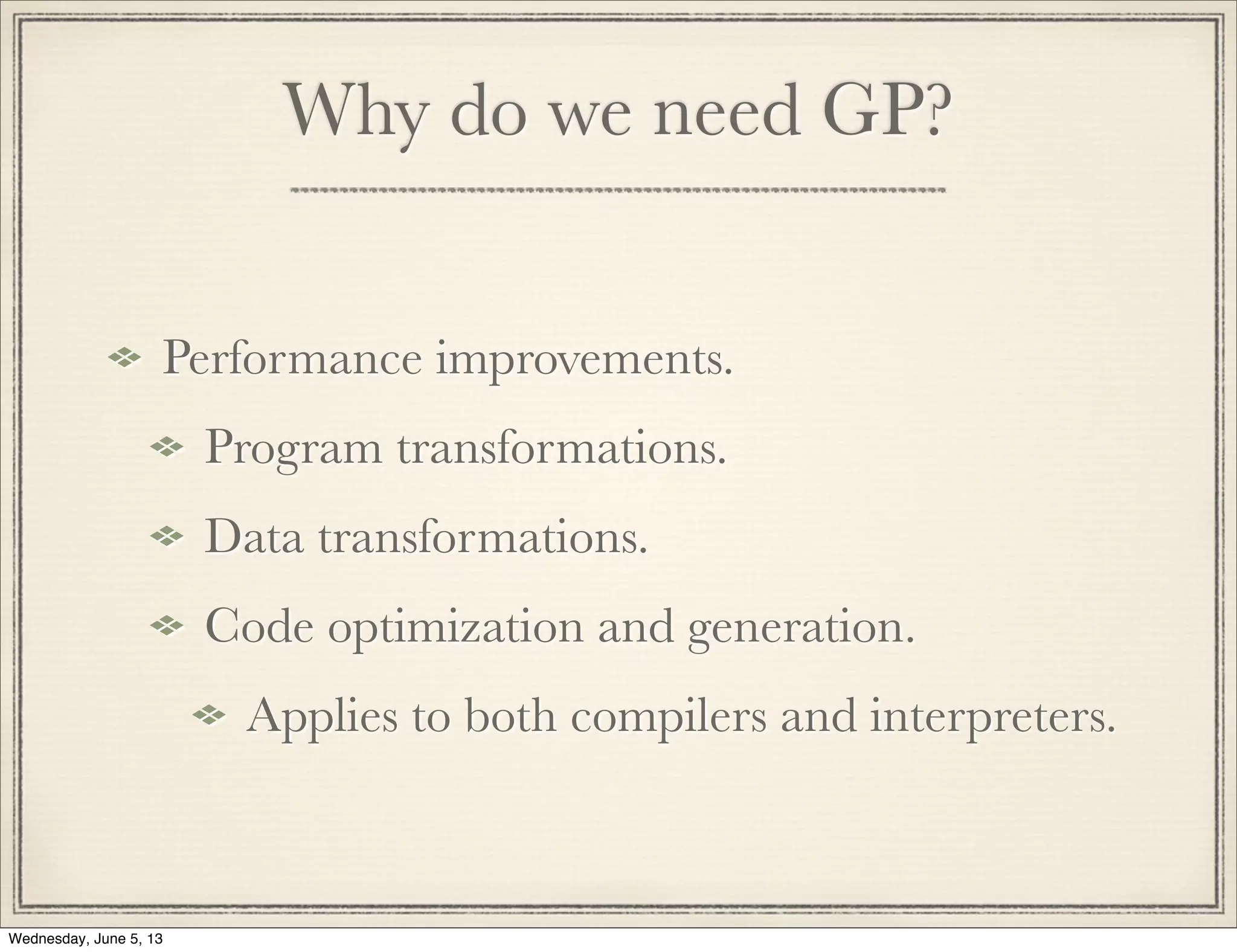 Why do we need GP?

Performance improvements.

Program transformations.

Data transformations.

Code optimization and generation.

Applies to both compilers and interpreters.

Wednesday, June 5, 13